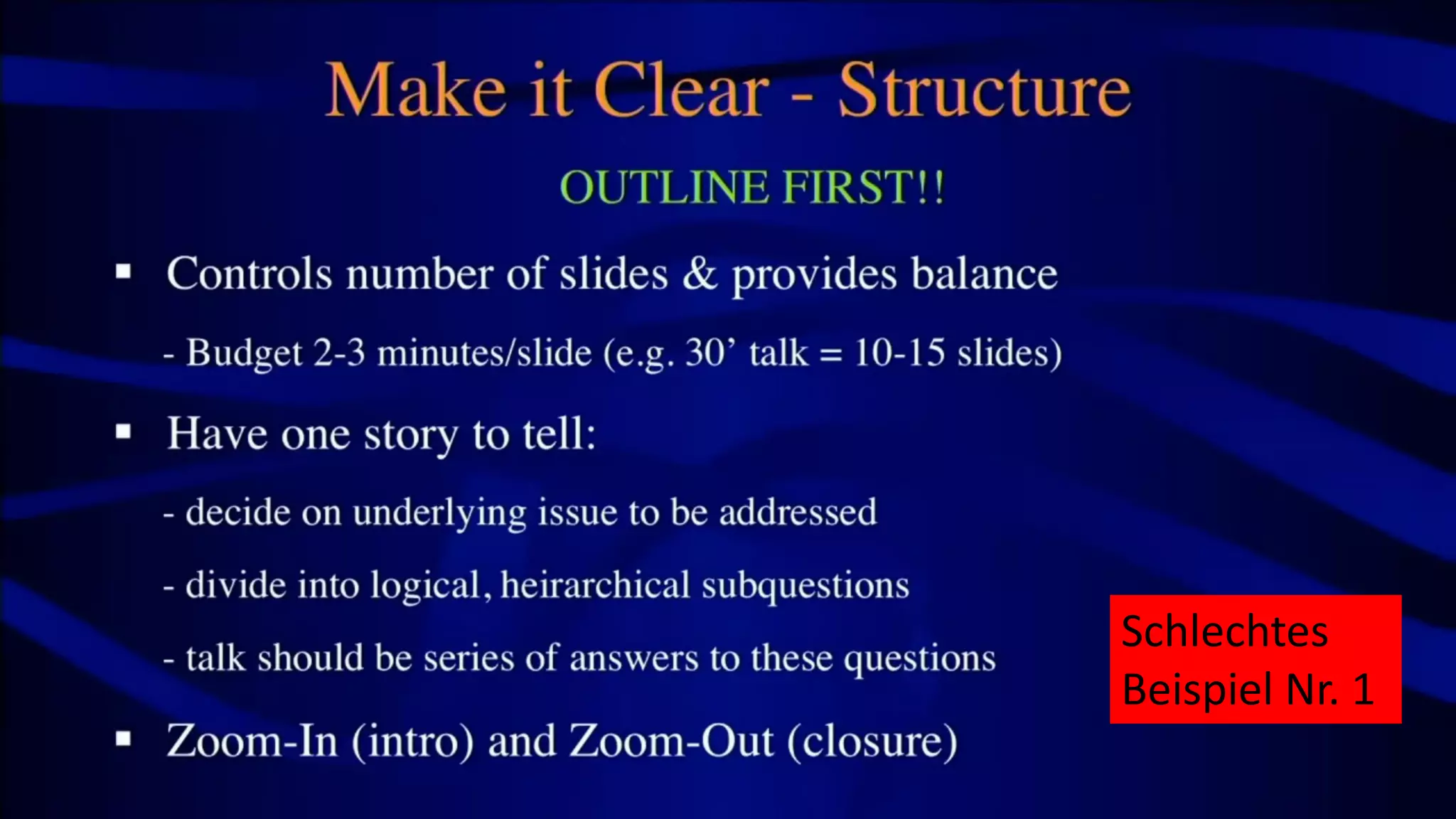 Make it Clear - Structure

OUTLINE FIRST!!

▪ Controls number of slides & provides balance

- Budget 2-3 minutes/slide (e.g. 30' talk = 10-15 slides)

▪ Have one story to tell:

- decide on underlying issue to be addressed

- divide into logical, heirarchical subquestions

- talk should be series of answers to these questions

▪ Zoom-In (intro) and Zoom-Out (closure)

Schlechtes Beispiel Nr. 1